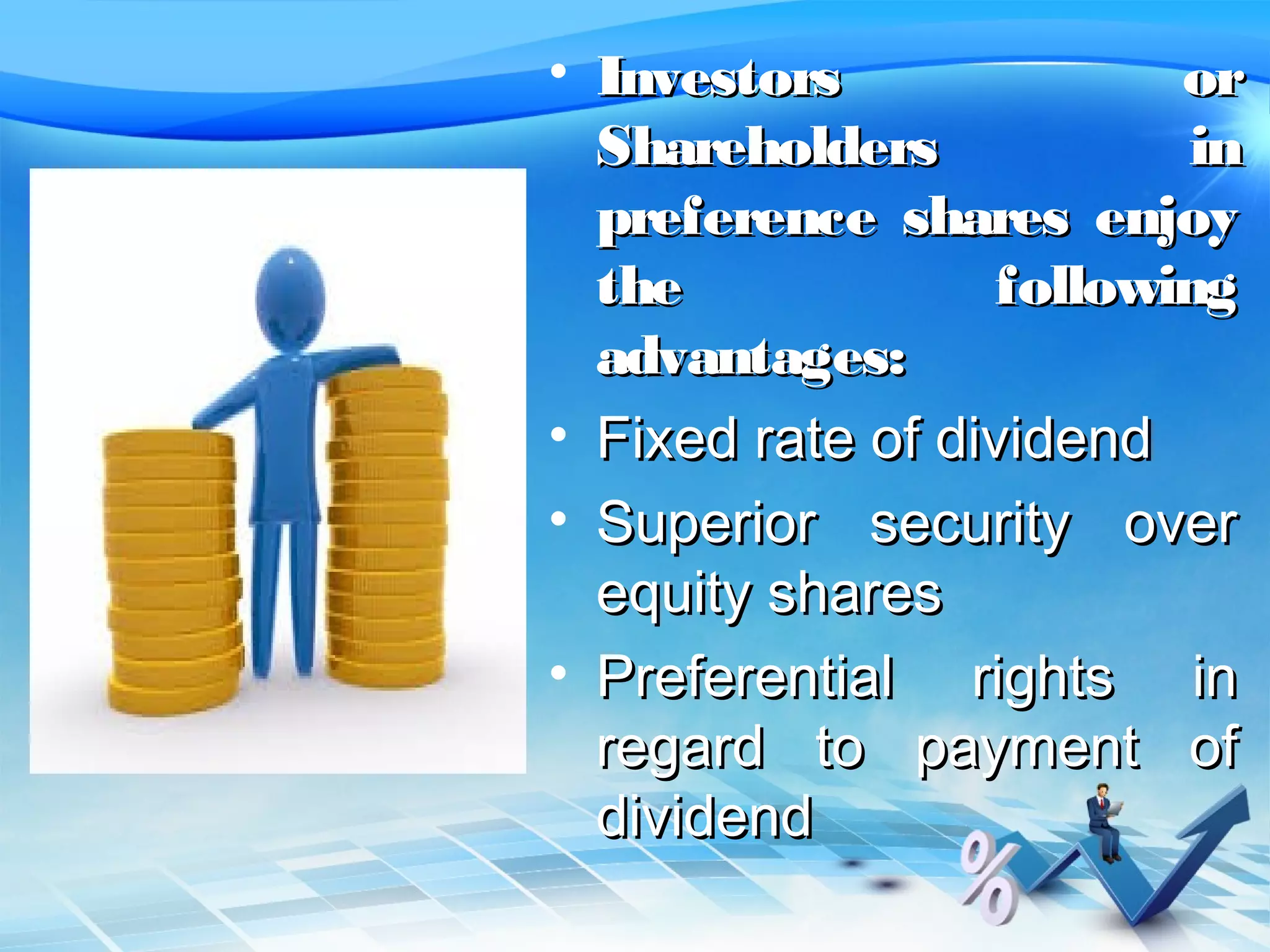 • Investors or Shareholders in preference shares enjoy the following advantages:
• Fixed rate of dividend
• Superior security over equity shares
• Preferential rights in regard to payment of dividend

%